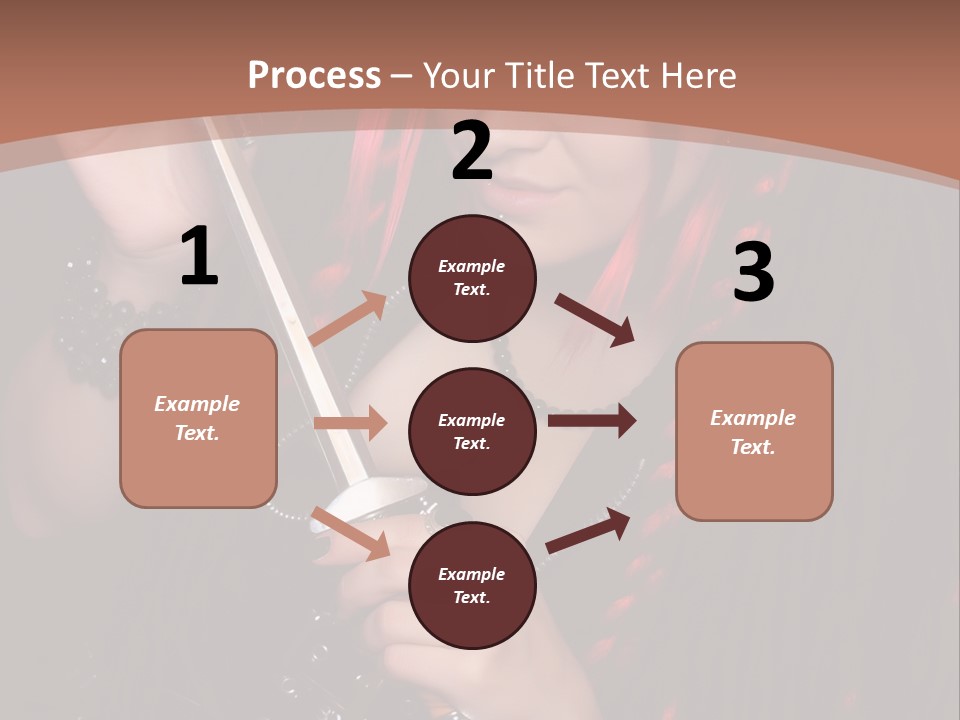 Process – Your Title Text Here

1

Example Text.

2

Example Text.

Example Text.

Example Text.

3

Example Text.